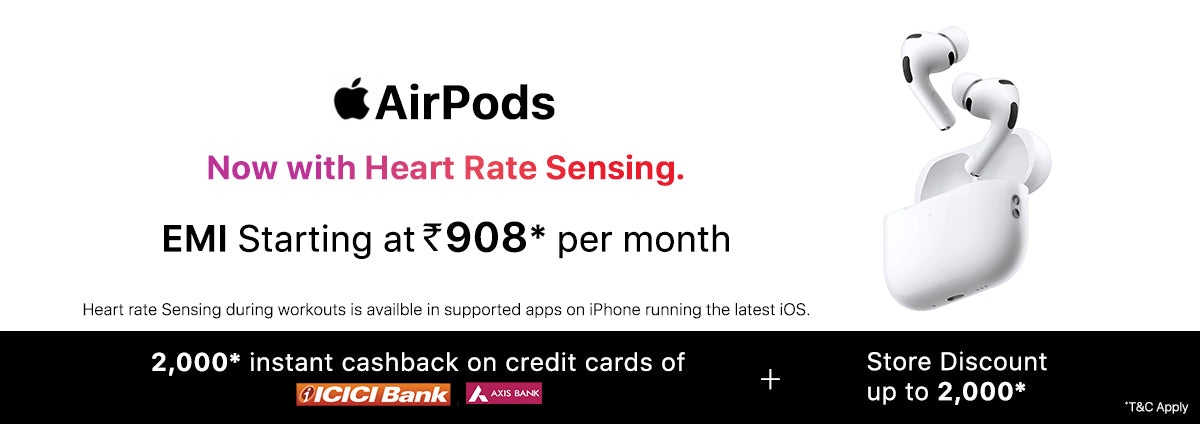 AirPods

Now with Heart Rate Sensing.

EMI Starting at ₹908* per month

Heart rate Sensing during workouts is availble in supported apps on iPhone running the latest iOS.

2,000* instant cashback on credit cards of

ICICI Bank AXIS BANK

+

Store Discount up to 2,000*

*T&C Apply